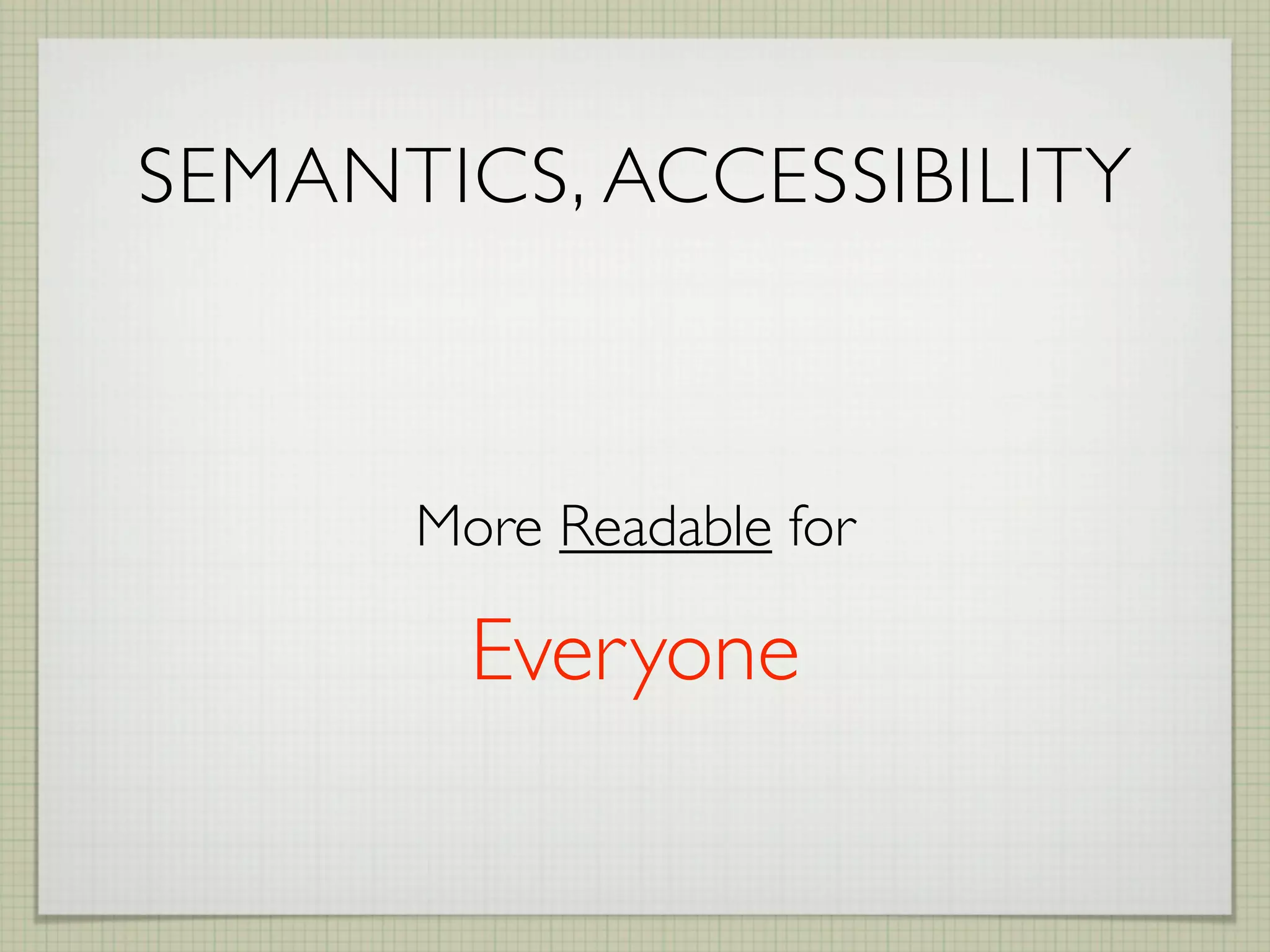 SEMANTICS, ACCESSIBILITY

More Readable for

Everyone